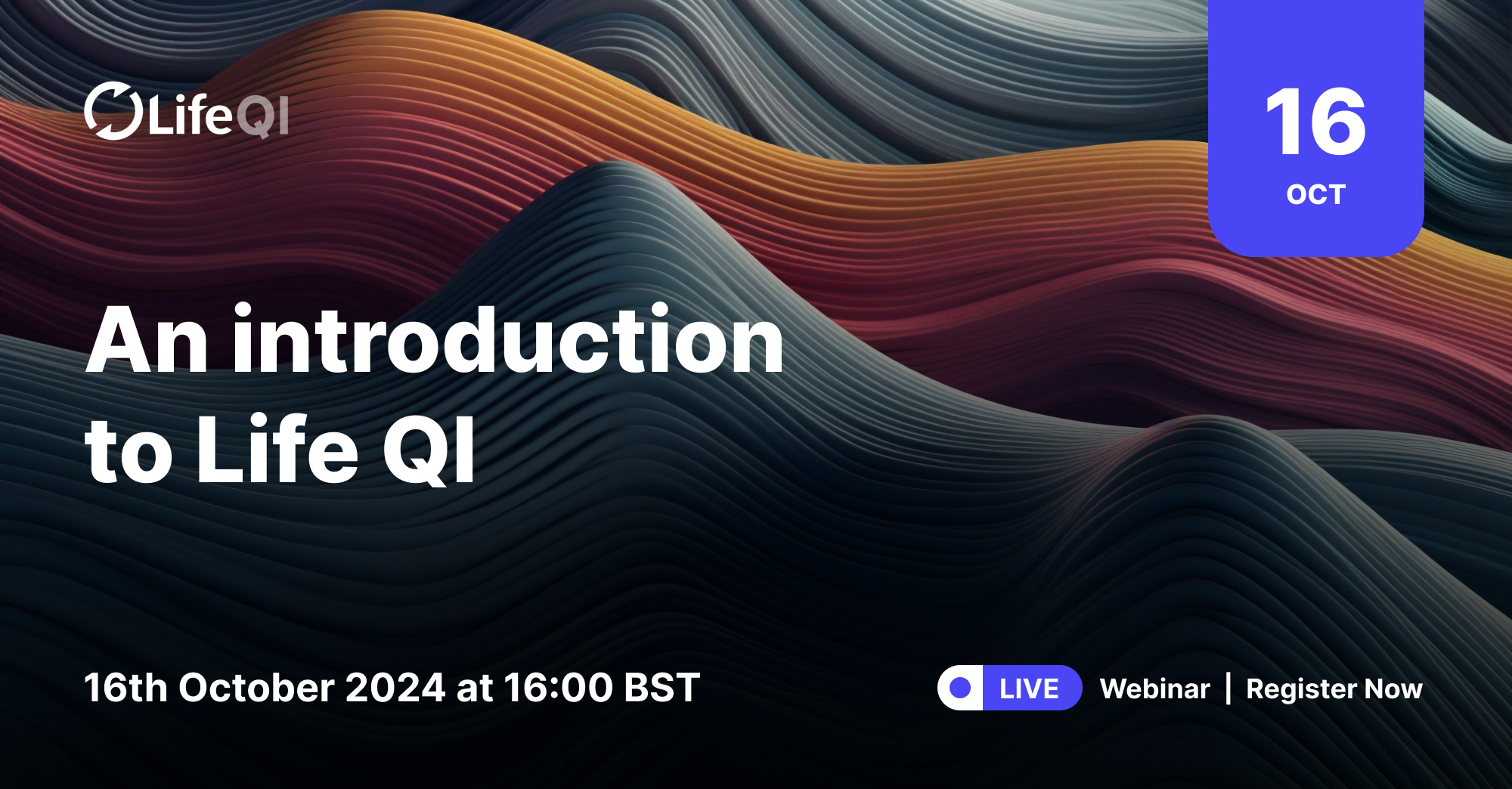 LifeQI

16
OCT

An introduction to Life QI

16th October 2024 at 16:00 BST

LIVE Webinar | Register Now